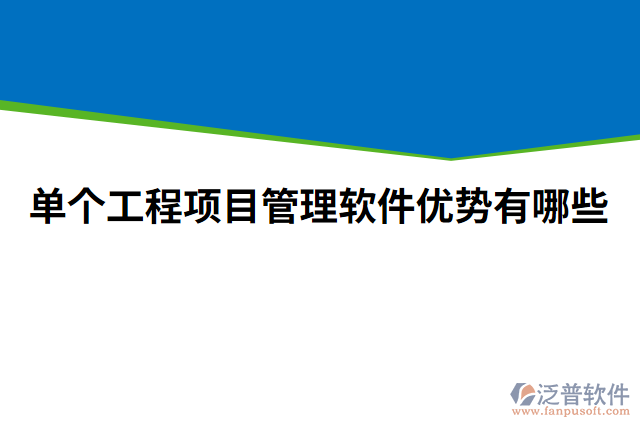 单个工程项目管理软件优势有哪些

泛普软件
www.fanpusoft.com